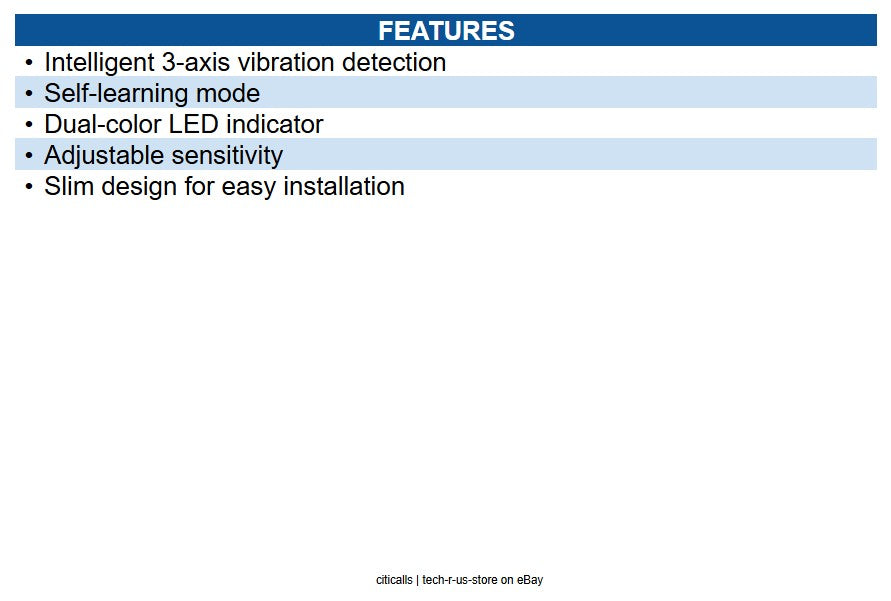 FEATURES

• Intelligent 3-axis vibration detection
• Self-learning mode
• Dual-color LED indicator
• Adjustable sensitivity
• Slim design for easy installation

citicalls | tech-r-us-store on eBay